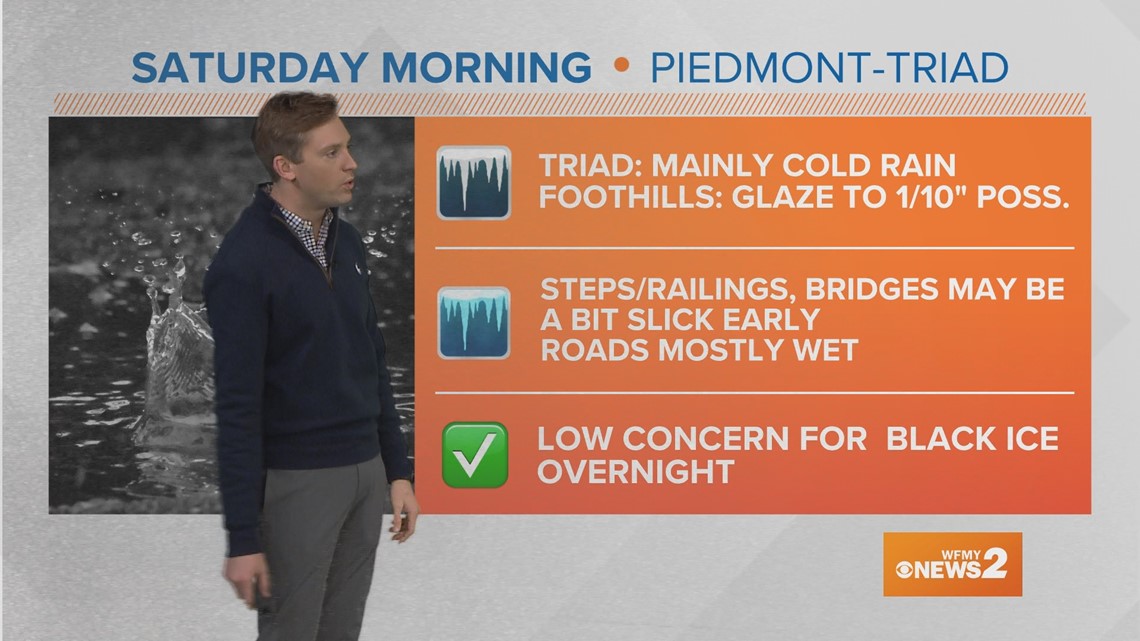 SATURDAY MORNING • PIEDMONT-TRIAD

TRIAD: MAINLY COLD RAIN
FOOTHILLS: GLAZE TO 1/10" POSS.

STEPS/RAILINGS, BRIDGES MAY BE A BIT SLICK EARLY
ROADS MOSTLY WET

LOW CONCERN FOR BLACK ICE OVERNIGHT

WFMY NEWS 2